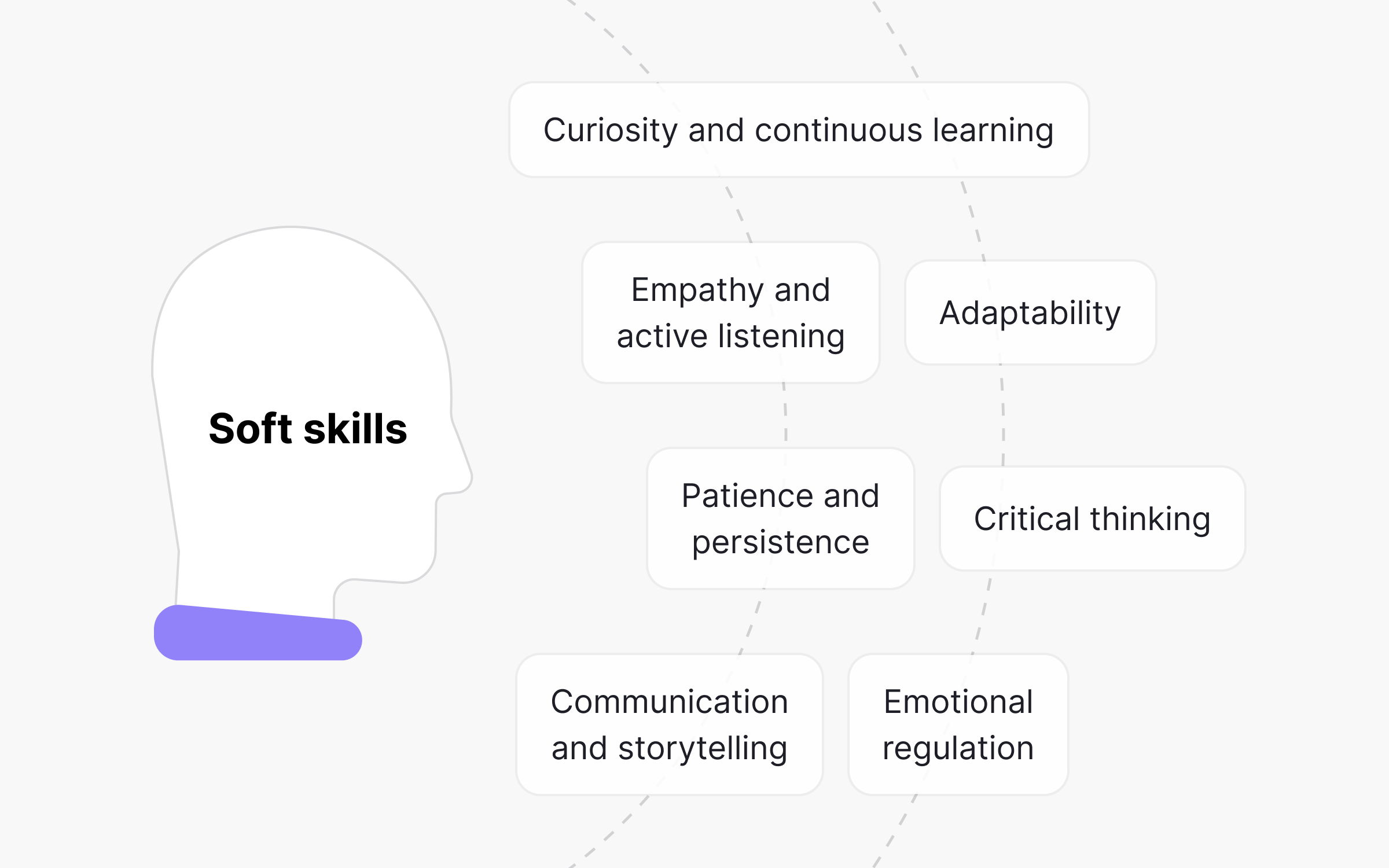 Soft skills

Curiosity and continuous learning

Empathy and active listening

Adaptability

Patience and persistence

Critical thinking

Communication and storytelling

Emotional regulation